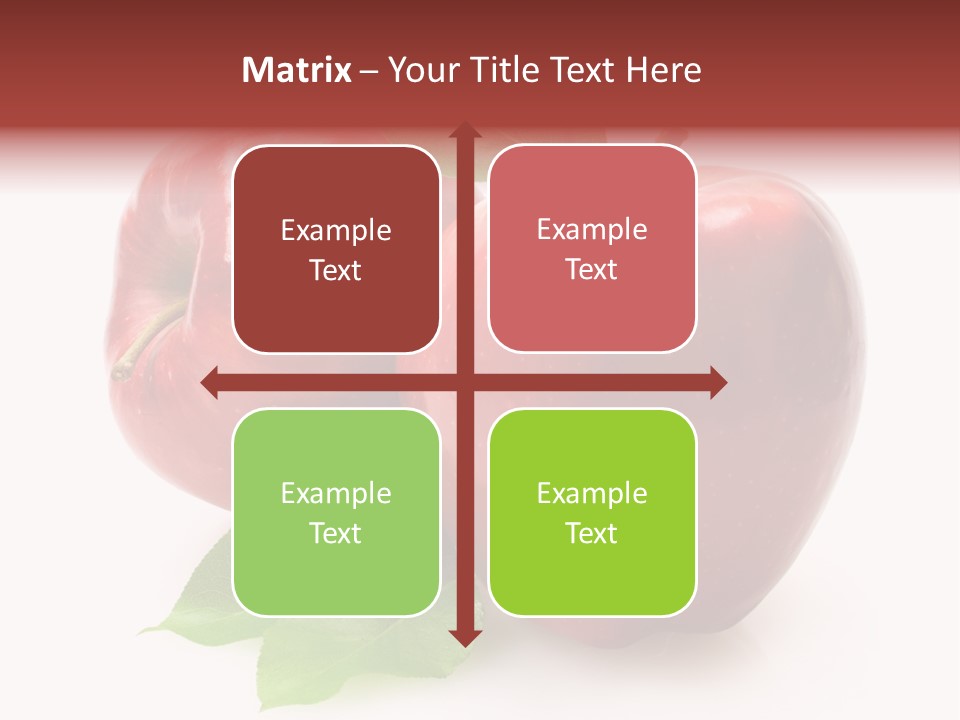 Matrix – Your Title Text Here

Example Text

Example Text

Example Text

Example Text